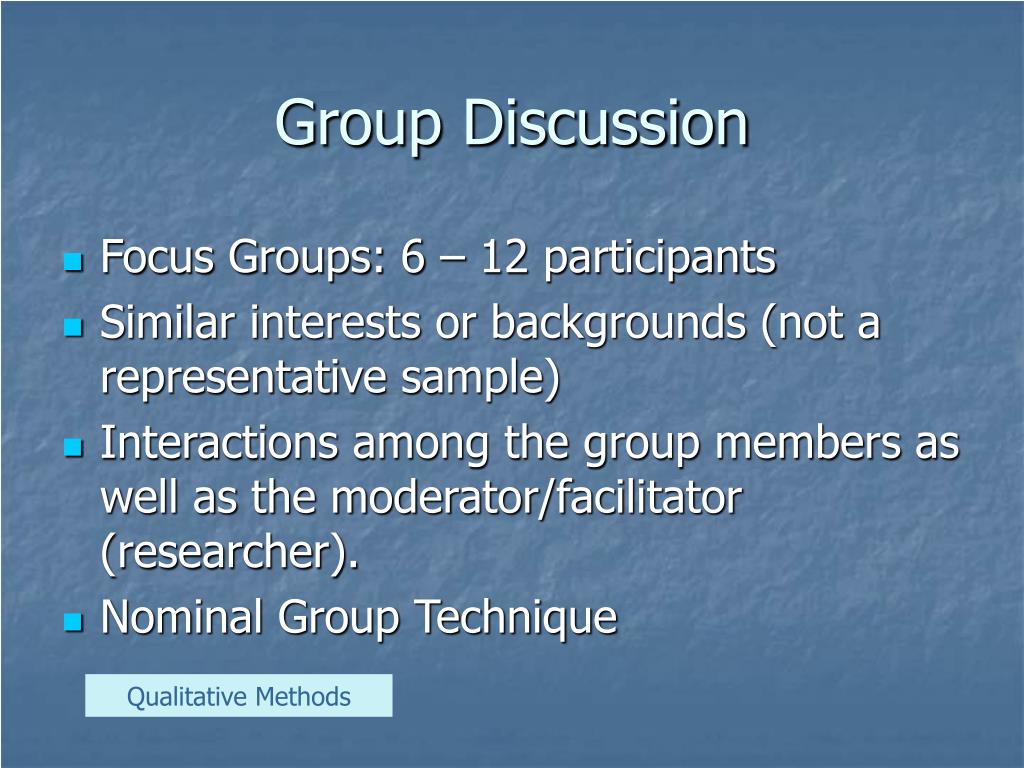 Group Discussion

- Focus Groups: 6 – 12 participants
- Similar interests or backgrounds (not a representative sample)
- Interactions among the group members as well as the moderator/facilitator (researcher).
- Nominal Group Technique

Qualitative Methods